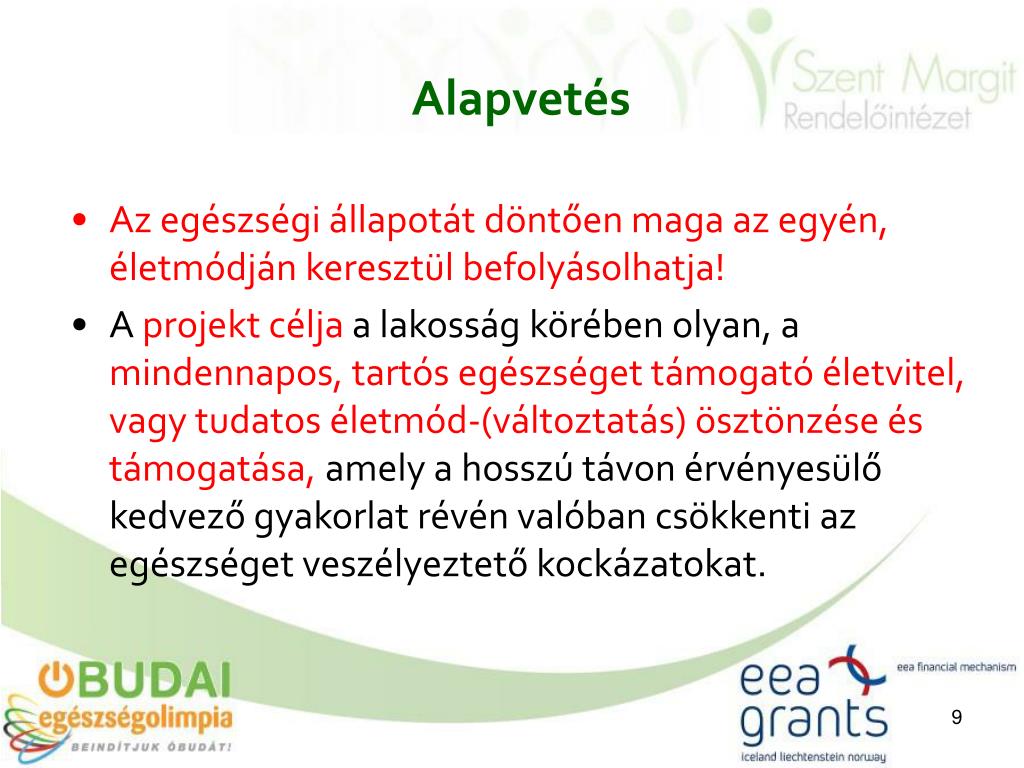 Szent Margit Rendelőintézet

Alapvetés

• Az egészségi állapotát döntően maga az egyén, életmódján keresztül befolyásolhatja!

• A projekt célja a lakosság körében olyan, a mindennapos, tartós egészséget támogató életvitel, vagy tudatos életmód-(változtatás) ösztönzése és támogatása, amely a hosszú távon érvényesülő kedvező gyakorlat révén valóban csökkenti az egészséget veszélyeztető kockázatokat.

ÓBUDAI egészségolimpia BEINDÍTJUK ÓBUDÁT!

eea grants eea financial mechanism iceland liechtenstein norway

9